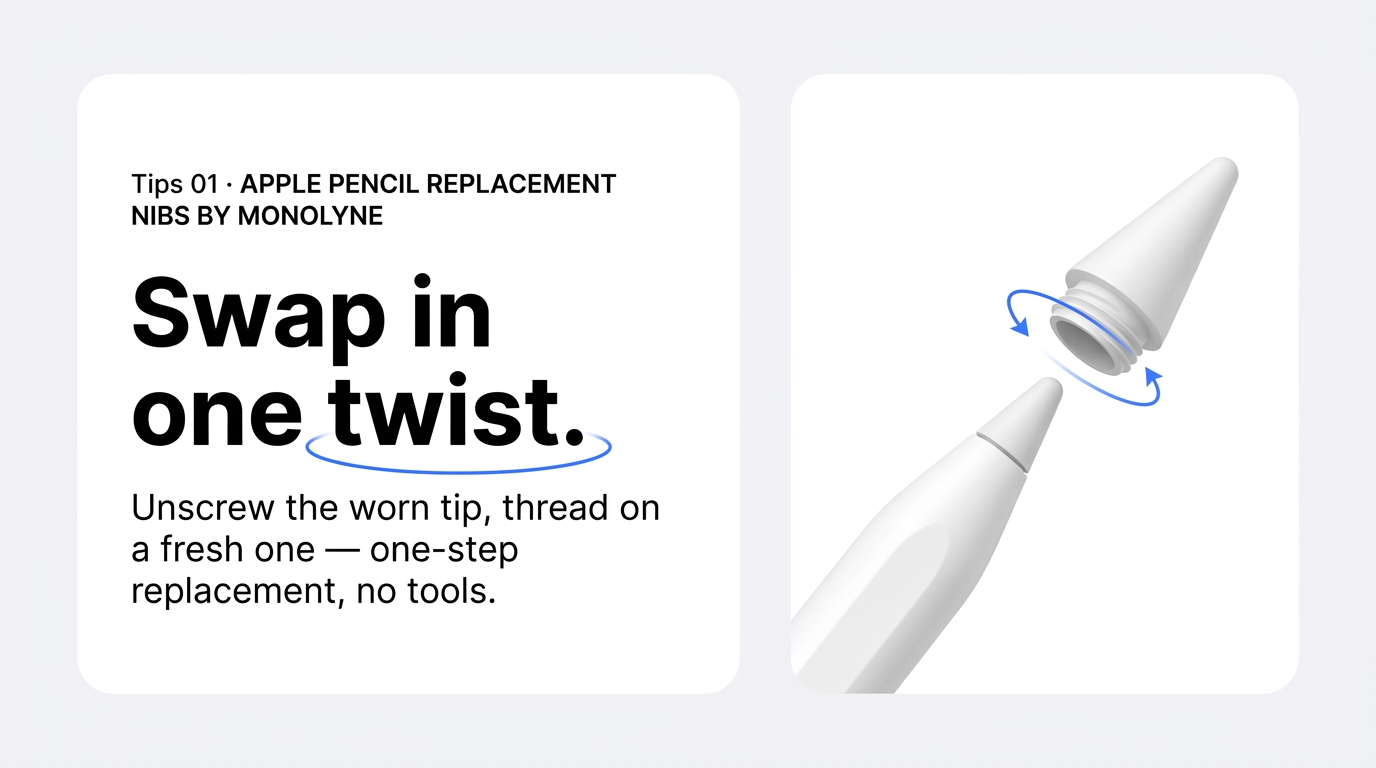 Tips 01 · APPLE PENCIL REPLACEMENT NIBS BY MONOLYNE

Swap in one twist.

Unscrew the worn tip, thread on a fresh one — one-step replacement, no tools.